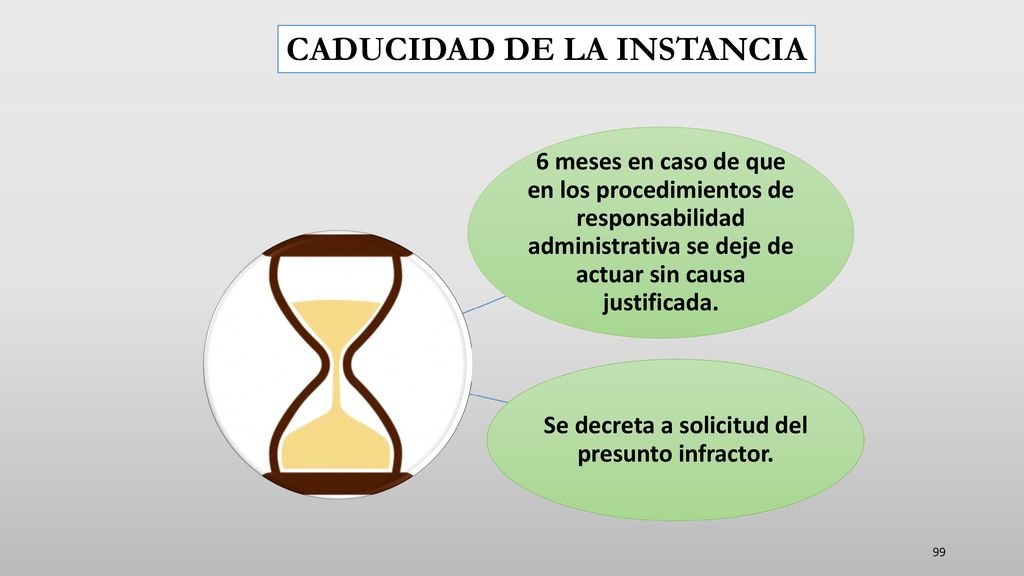 CADUCIDAD DE LA INSTANCIA

6 meses en caso de que en los procedimientos de responsabilidad administrativa se deje de actuar sin causa justificada.

Se decreta a solicitud del presunto infractor.

99